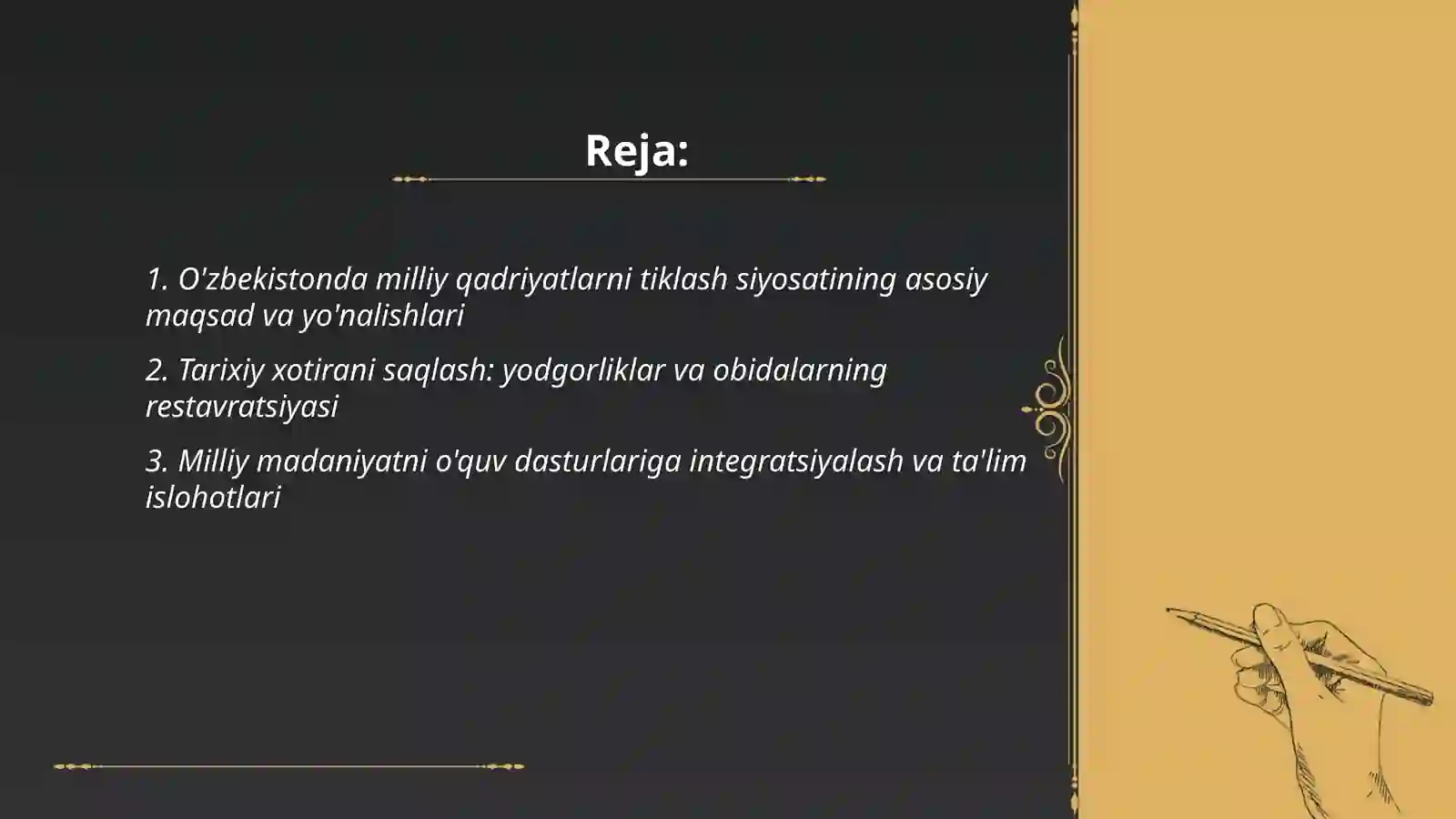 Reja:

1. O'zbekistonda milliy qadriyatlarni tiklash siyosatining asosiy maqsad va yo'nalishlari

2. Tarixiy xotirani saqlash: yodgorliklar va obidalarning restavratsiyasi

3. Milliy madaniyatni o'quv dasturlariga integratsiyalash va ta'lim islohotlari